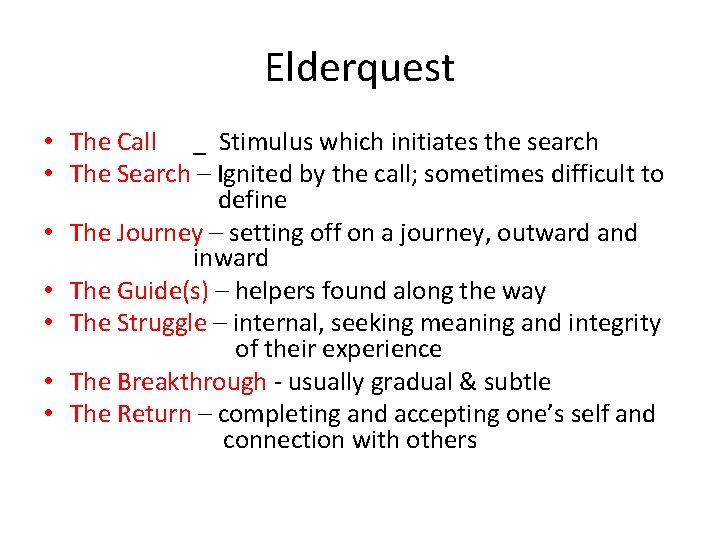 Elderquest

• The Call _ Stimulus which initiates the search
• The Search – Ignited by the call; sometimes difficult to define
• The Journey – setting off on a journey, outward and inward
• The Guide(s) – helpers found along the way
• The Struggle – internal, seeking meaning and integrity of their experience
• The Breakthrough - usually gradual & subtle
• The Return – completing and accepting one's self and connection with others